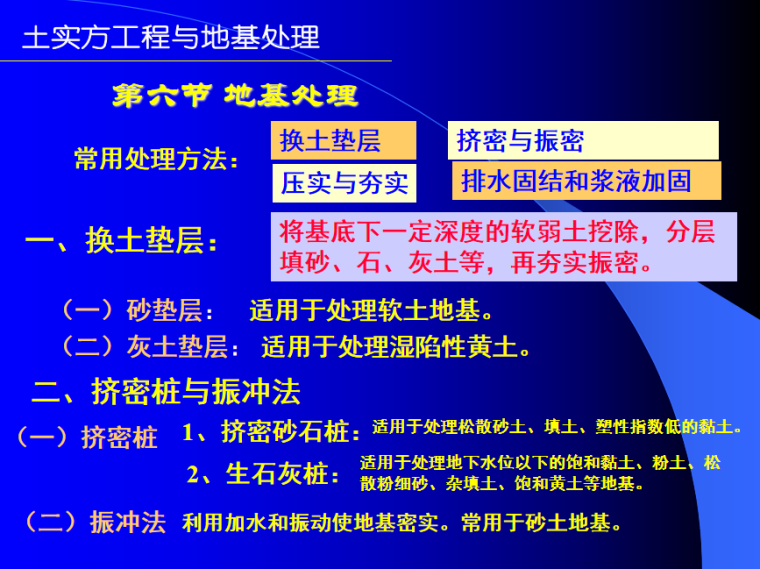 土实方工程与地基处理

第六节 地基处理

常用处理方法：

换土垫层

挤密与振密

压实与夯实

排水固结和浆液加固

一、换土垫层：

将基底下一定深度的软弱土挖除，分层填砂、石、灰土等，再夯实振密。

（一）砂垫层： 适用于处理软土地基。

（二）灰土垫层： 适用于处理湿陷性黄土。

二、挤密桩与振冲法

（一）挤密桩 1、挤密砂石桩：适用于处理松散砂土、填土、塑性指数低的黏土。

2、生石灰桩：适用于处理地下水位以下的饱和黏土、粉土、松散粉细砂、杂填土、饱和黄土等地基。

（二）振冲法 利用加水和振动使地基密实。常用于砂土地基。